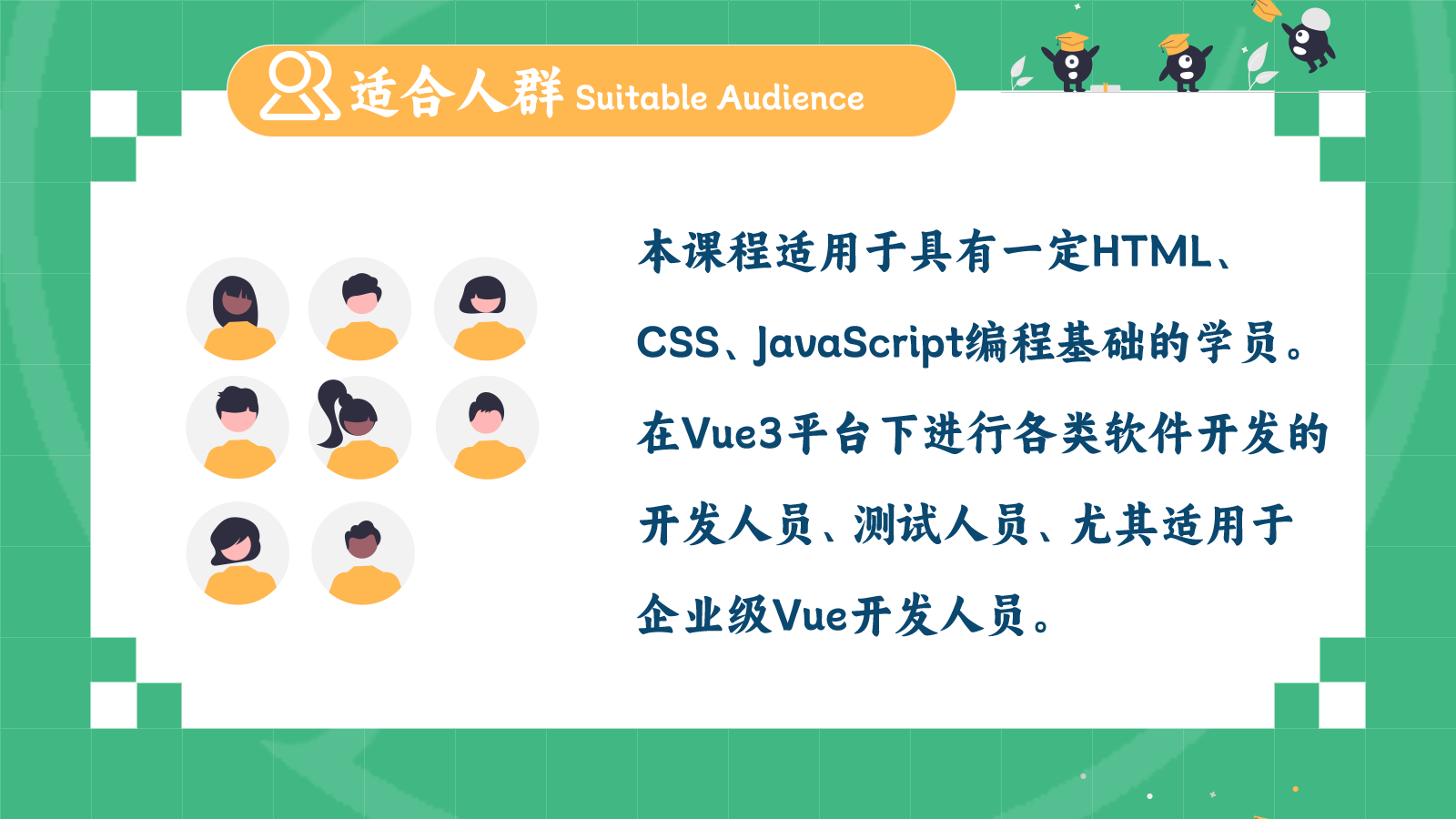 适合人群 Suitable Audience

本课程适用于具有一定HTML、CSS、JavaScript编程基础的学员。在Vue3平台下进行各类软件开发的开发人员、测试人员、尤其适用于企业级Vue开发人员。